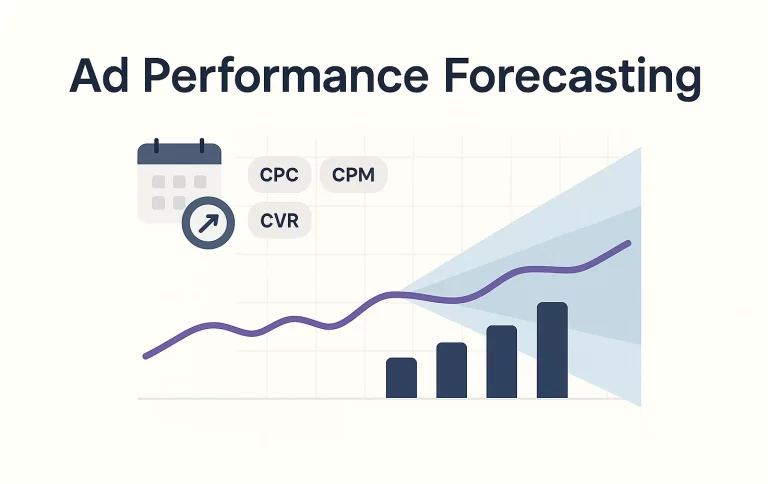 Ad Performance Forecasting

CPC
CPM
CVR